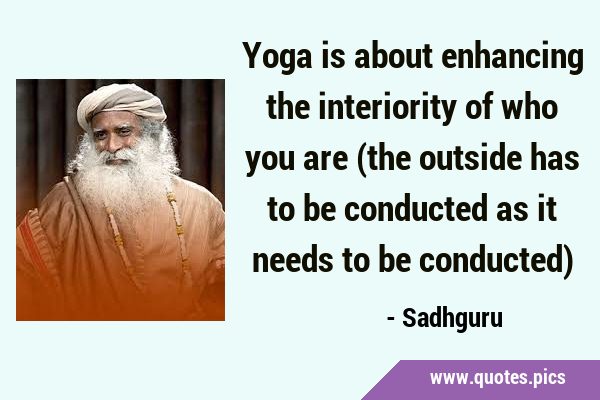 Yoga is about enhancing the interiority of who you are (the outside has to be conducted as it needs to be conducted)

- Sadhguru

www.quotes.pics